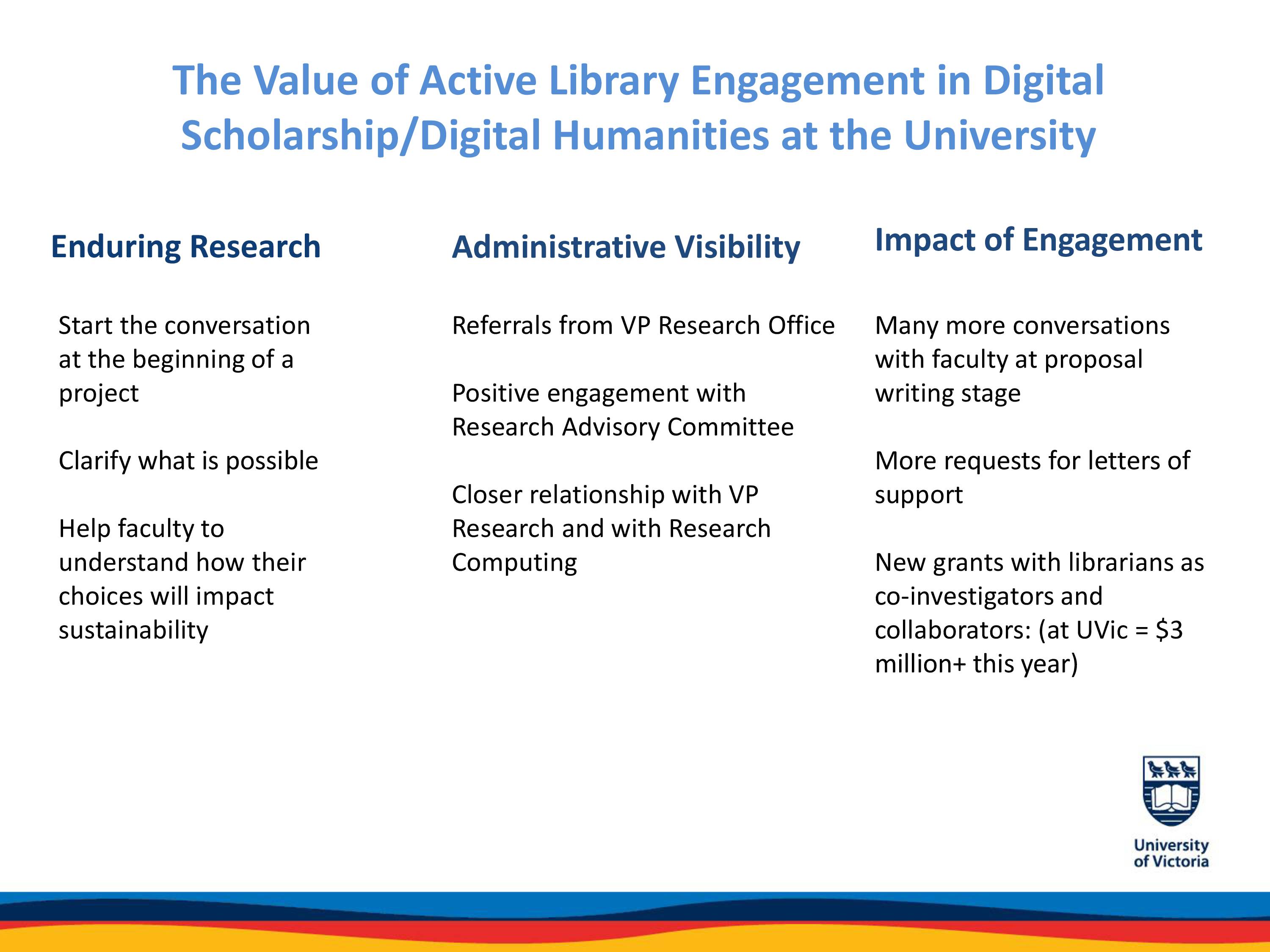 The Value of Active Library Engagement in Digital Scholarship/Digital Humanities at the University

Enduring Research

Start the conversation at the beginning of a project

Clarify what is possible

Help faculty to understand how their choices will impact sustainability

Administrative Visibility

Referrals from VP Research Office

Positive engagement with Research Advisory Committee

Closer relationship with VP Research and with Research Computing

Impact of Engagement

Many more conversations with faculty at proposal writing stage

More requests for letters of support

New grants with librarians as co-investigators and collaborators: (at UVic = \$3 million+ this year)

University of Victoria